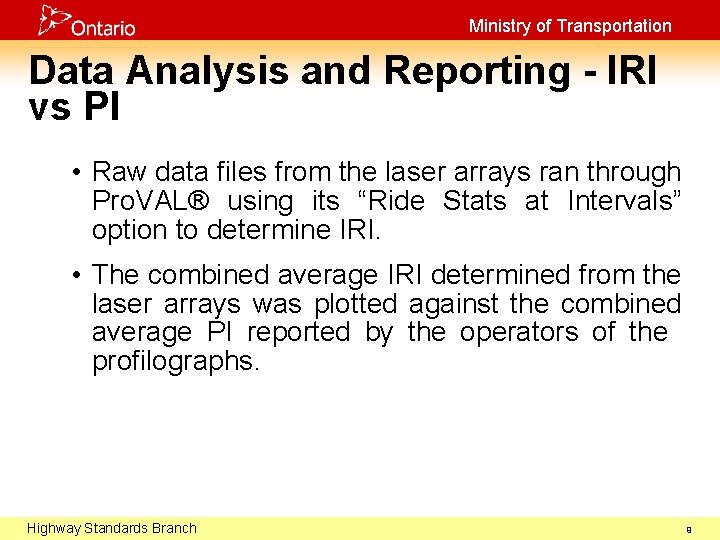 Ontario

Ministry of Transportation

Data Analysis and Reporting - IRI vs PI

• Raw data files from the laser arrays ran through ProVAL® using its “Ride Stats at Intervals” option to determine IRI.

• The combined average IRI determined from the laser arrays was plotted against the combined average PI reported by the operators of the profilographs.

Highway Standards Branch

9